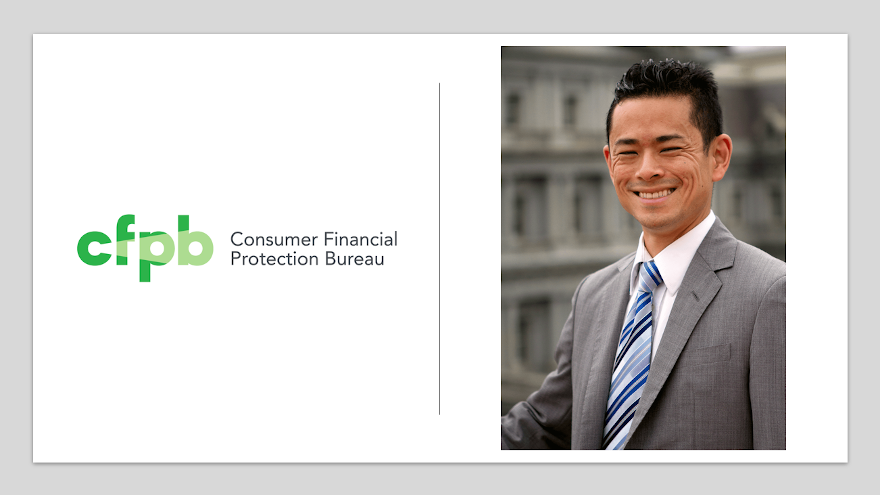 cfpb Consumer Financial Protection Bureau